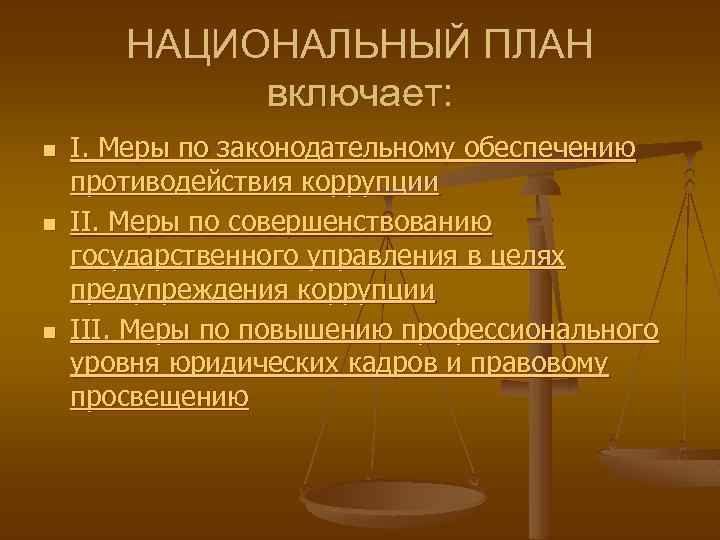 НАЦИОНАЛЬНЫЙ ПЛАН включает:

I. Меры по законодательному обеспечению противодействия коррупции

II. Меры по совершенствованию государственного управления в целях предупреждения коррупции

III. Меры по повышению профессионального уровня юридических кадров и правовому просвещению